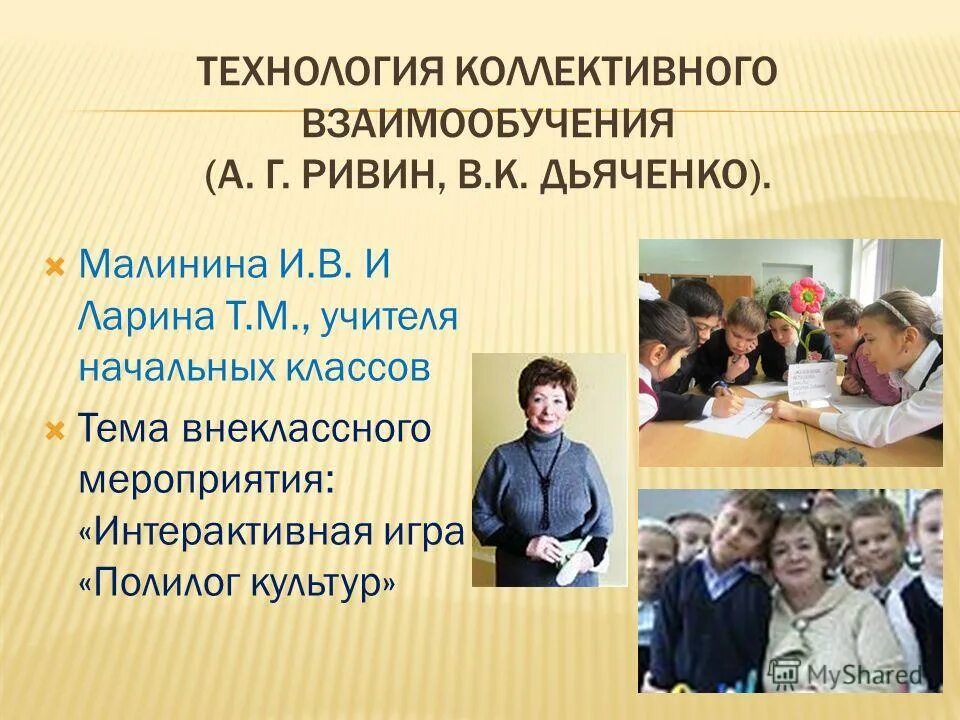 ТЕХНОЛОГИЯ КОЛЛЕКТИВНОГО ВЗАИМООБУЧЕНИЯ (А. Г. РИВИН, В.К. ДЬЯЧЕНКО).

Малинина И.В. И Ларина Т.М., учителя начальных классов

Тема внеклассного мероприятия: «Интерактивная игра «Полилог культур»

MyShared